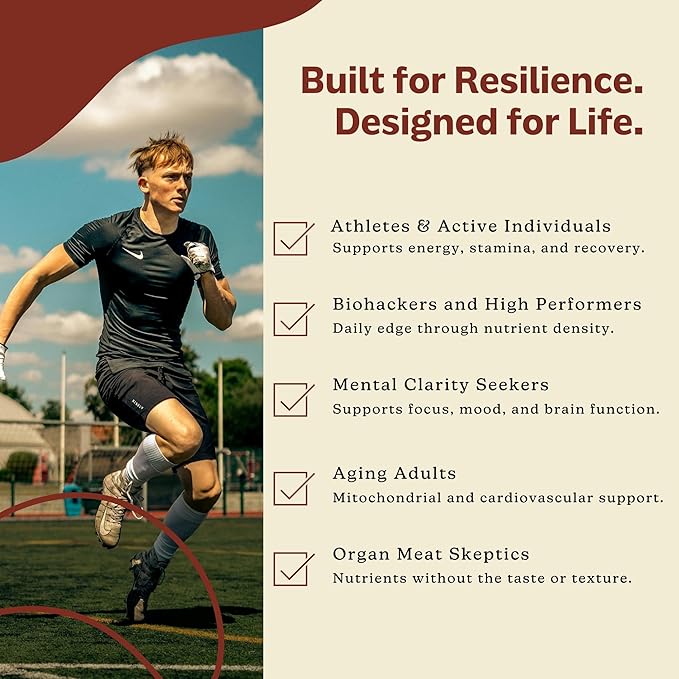 Built for Resilience.
Designed for Life.

Athletes & Active Individuals
Supports energy, stamina, and recovery.

Biohackers and High Performers
Daily edge through nutrient density.

Mental Clarity Seekers
Supports focus, mood, and brain function.

Aging Adults
Mitochondrial and cardiovascular support.

Organ Meat Skeptics
Nutrients without the taste or texture.